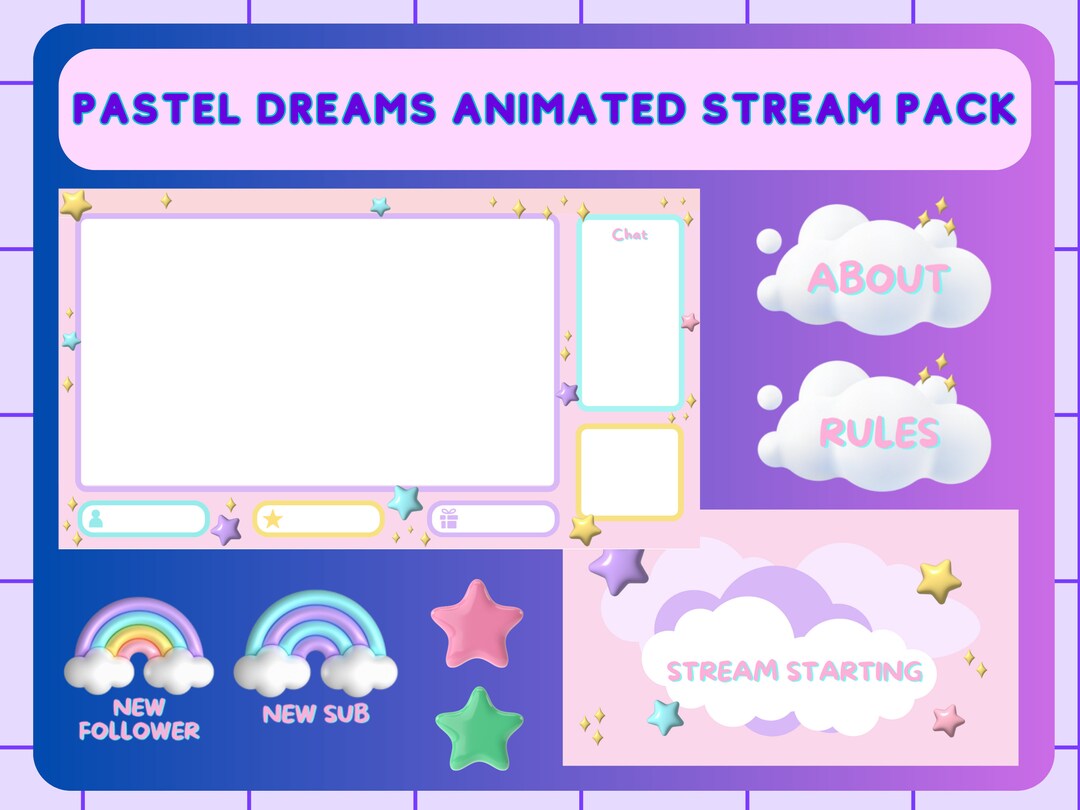 PASTEL DREAMS ANIMATED STREAM PACK

Chat

ABOUT

RULES

NEW FOLLOWER

NEW SUB

STREAM STARTING